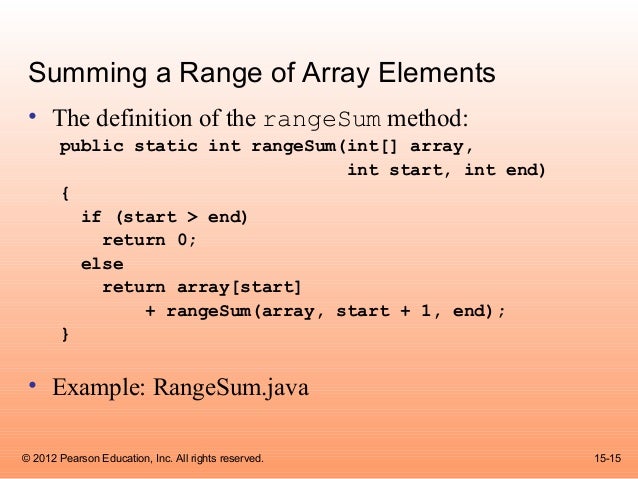 Summing a Range of Array Elements

• The definition of the rangeSum method:

public static int rangeSum(int[] array,
                            int start, int end)
{
  if (start > end)
    return 0;
  else
    return array[start]
        + rangeSum(array, start + 1, end);
}

• Example: RangeSum.java

© 2012 Pearson Education, Inc. All rights reserved.

15-15